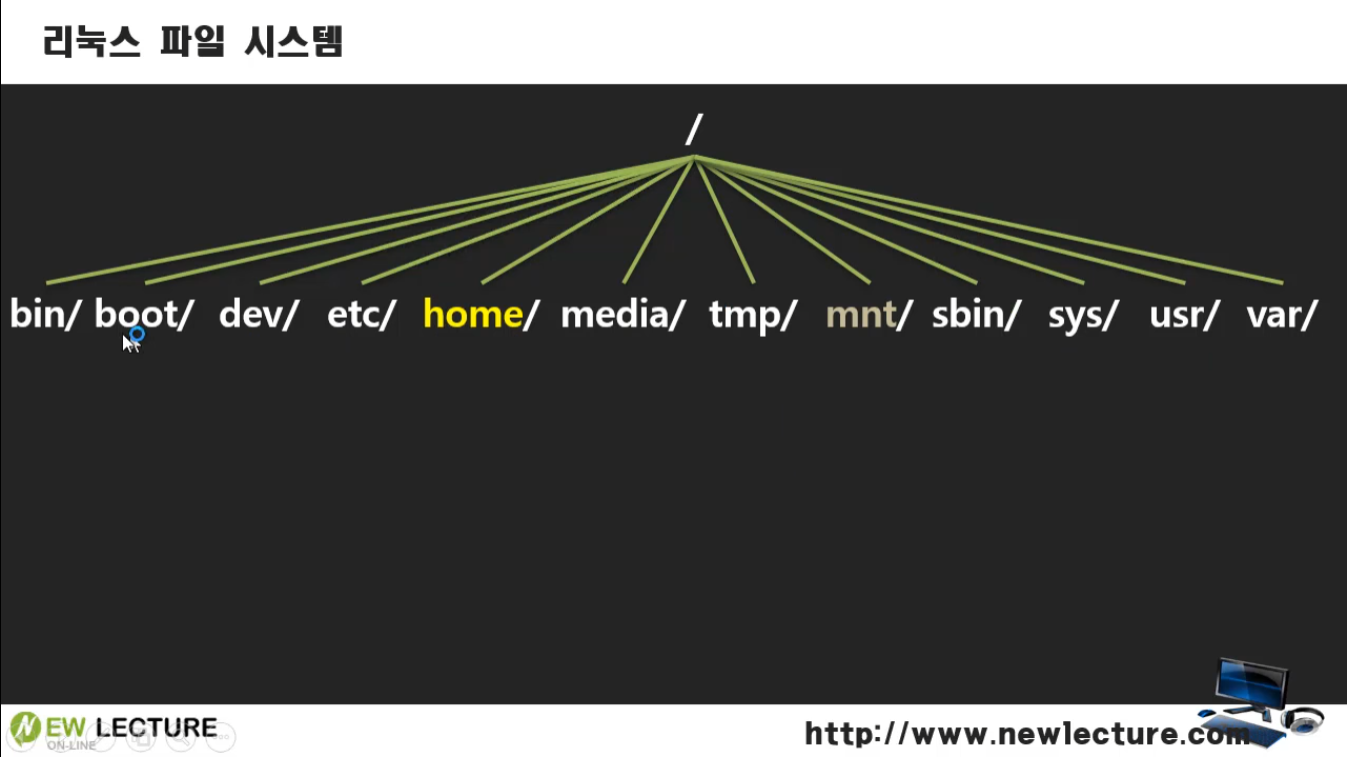 리눅스 파일 시스템

/

bin/ boot/ dev/ etc/ home/ media/ tmp/ mnt/ sbin/ sys/ usr/ var/

NEW LECTURE
ON-LINE

http://www.newlecture.com